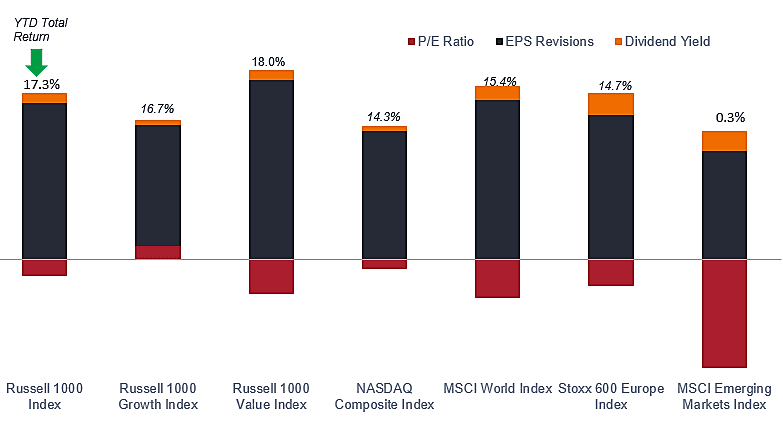 YTD Total Return

P/E Ratio
EPS Revisions
Dividend Yield

17.3%
16.7%
18.0%
14.3%
15.4%
14.7%
0.3%

Russell 1000 Index
Russell 1000 Growth Index
Russell 1000 Value Index
NASDAQ Composite Index
MSCI World Index
Stoxx 600 Europe Index
MSCI Emerging Markets Index